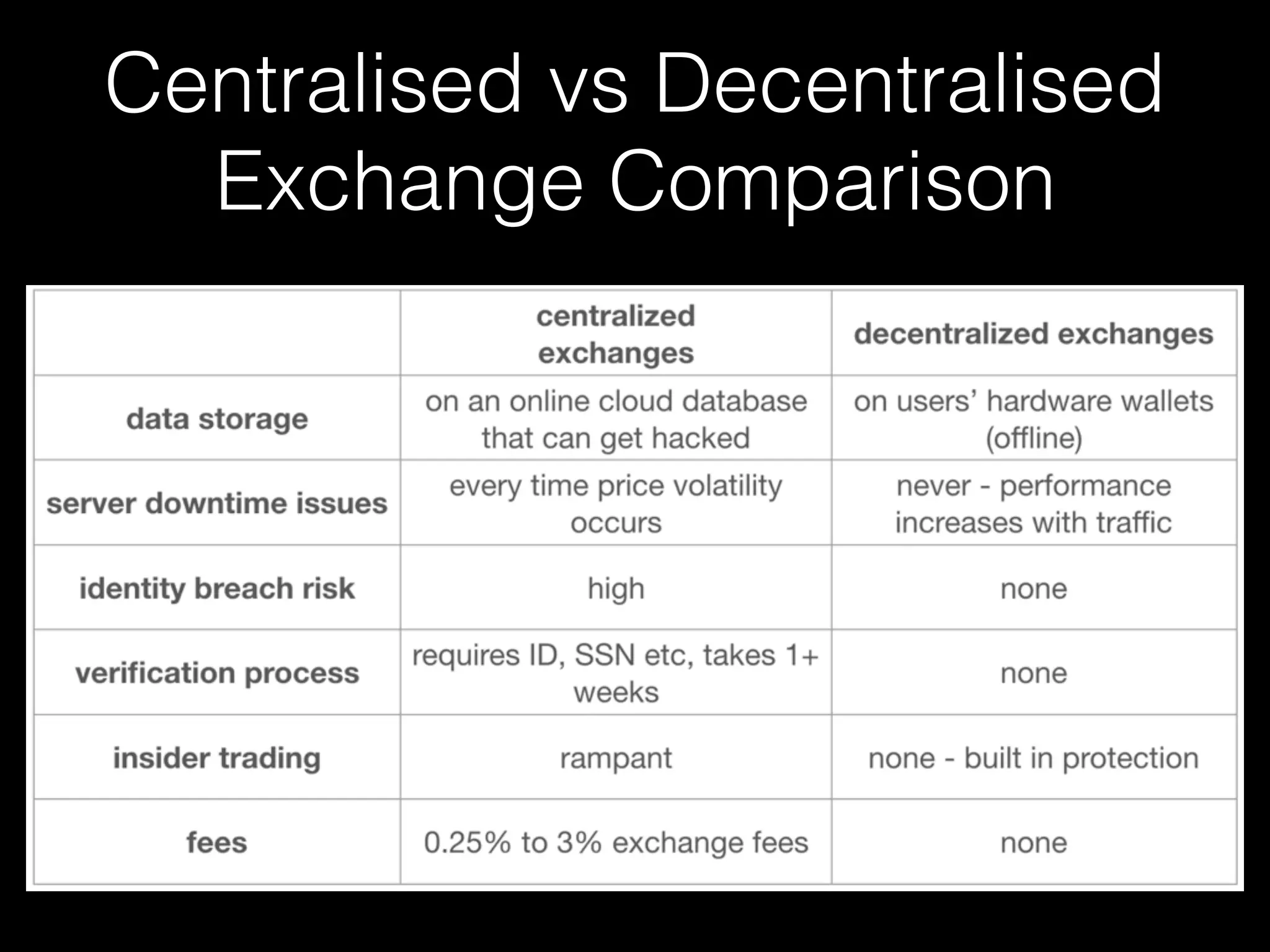 Centralised vs Decentralised Exchange Comparison

| | centralized exchanges | decentralized exchanges |
|---|---|---|
| data storage | on an online cloud database that can get hacked | on users' hardware wallets (offline) |
| server downtime issues | every time price volatility occurs | never - performance increases with traffic |
| identity breach risk | high | none |
| verification process | requires ID, SSN etc, takes 1+ weeks | none |
| insider trading | rampant | none - built in protection |
| fees | 0.25% to 3% exchange fees | none |